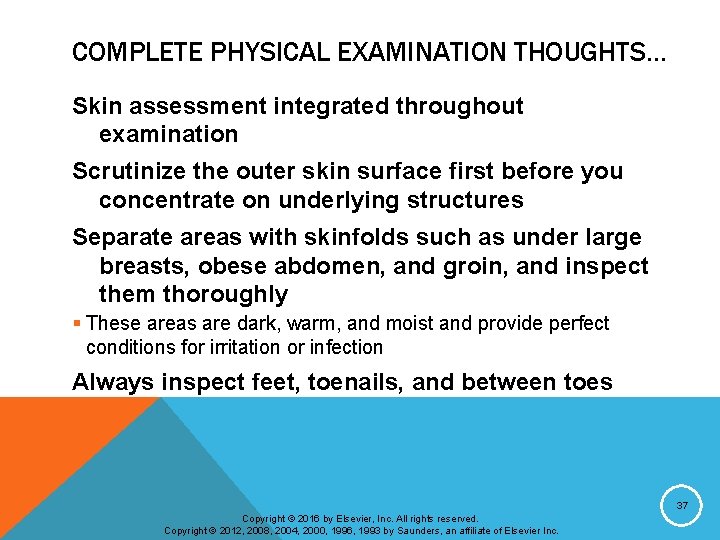 COMPLETE PHYSICAL EXAMINATION THOUGHTS...

Skin assessment integrated throughout examination

Scrutinize the outer skin surface first before you concentrate on underlying structures

Separate areas with skinfolds such as under large breasts, obese abdomen, and groin, and inspect them thoroughly

▪ These areas are dark, warm, and moist and provide perfect conditions for irritation or infection

Always inspect feet, toenails, and between toes

37

Copyright © 2016 by Elsevier, Inc. All rights reserved.
Copyright © 2012, 2008, 2004, 2000, 1996, 1993 by Saunders, an affiliate of Elsevier Inc.